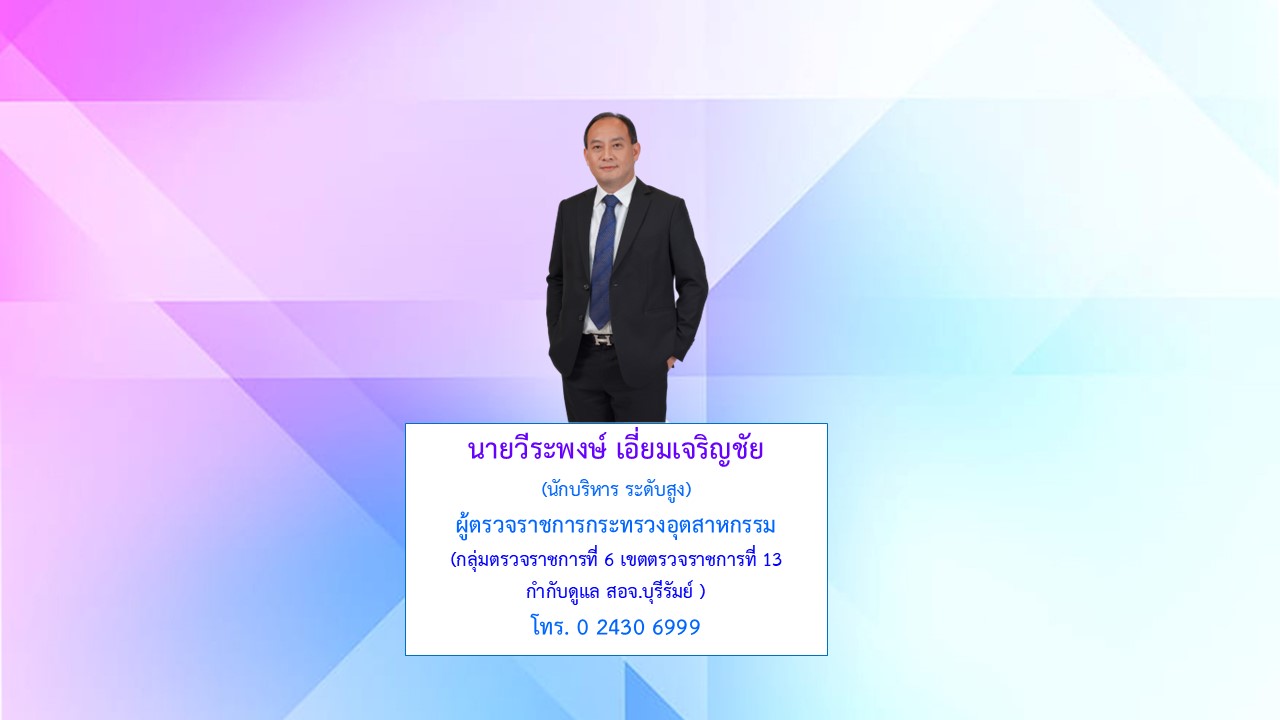 นายวีระพงษ์ เอี่ยมเจริญชัย

(นักบริหาร ระดับสูง)

ผู้ตรวจราชการกระทรวงอุตสาหกรรม

(กลุ่มตรวจราชการที่ 6 เขตตรวจราชการที่ 13
กำกับดูแล สอจ.บุรีรัมย์ )

โทร. 0 2430 6999